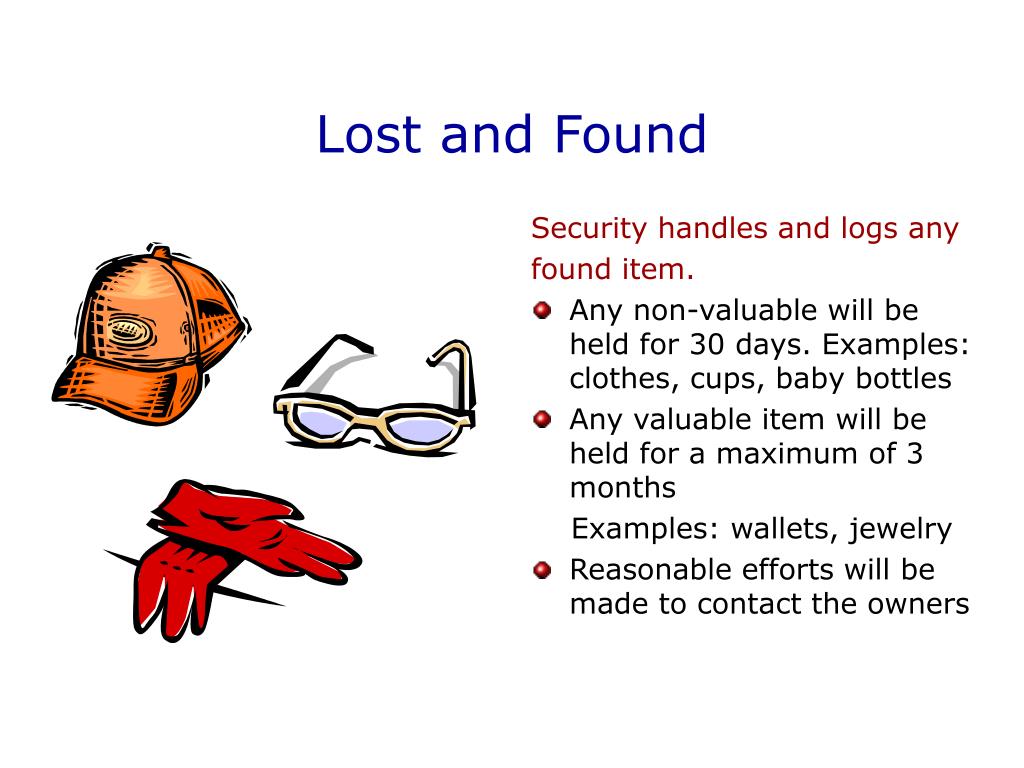 Lost and Found

Security handles and logs any found item.

- Any non-valuable will be held for 30 days. Examples: clothes, cups, baby bottles
- Any valuable item will be held for a maximum of 3 months

  Examples: wallets, jewelry
- Reasonable efforts will be made to contact the owners